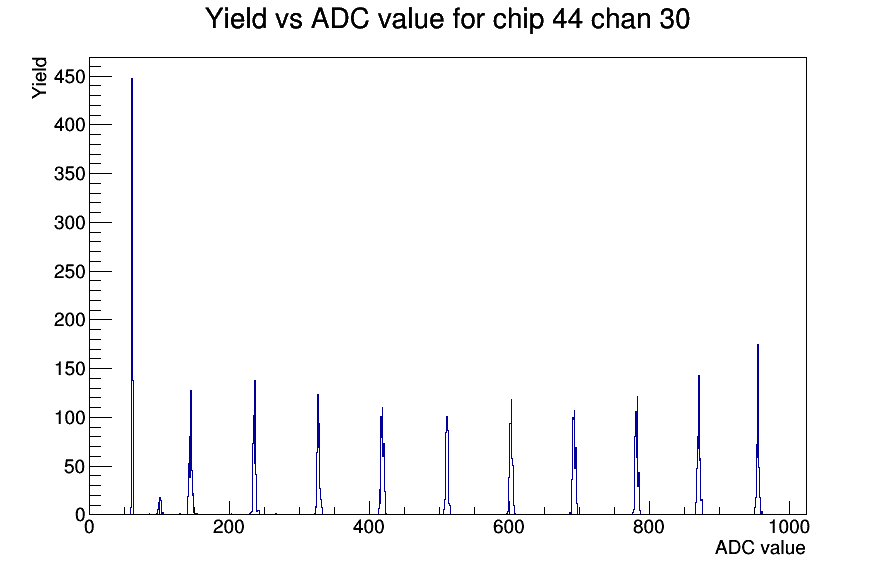 Yield vs ADC value for chip 44 chan 30

Yield

450
400
350
300
250
200
150
100
50
0

0
200
400
600
800
1000

ADC value